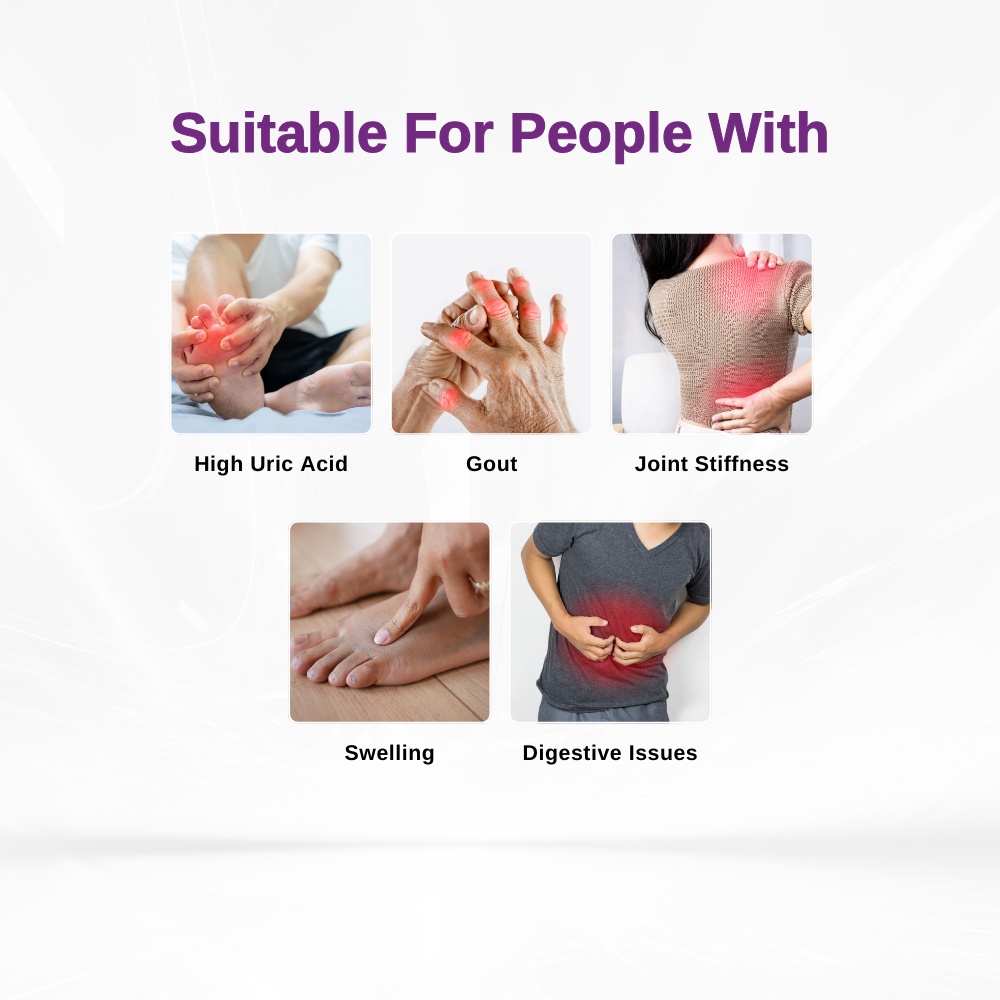 Suitable For People With

High Uric Acid

Gout

Joint Stiffness

Swelling

Digestive Issues